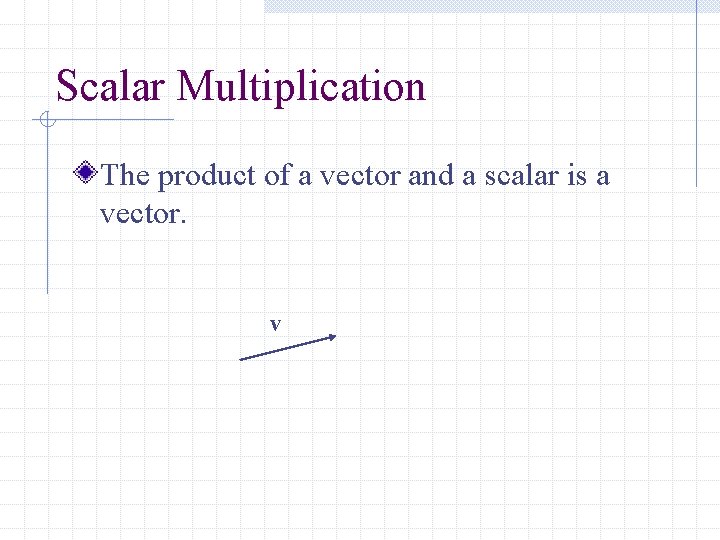 Scalar Multiplication

The product of a vector and a scalar is a vector.

v